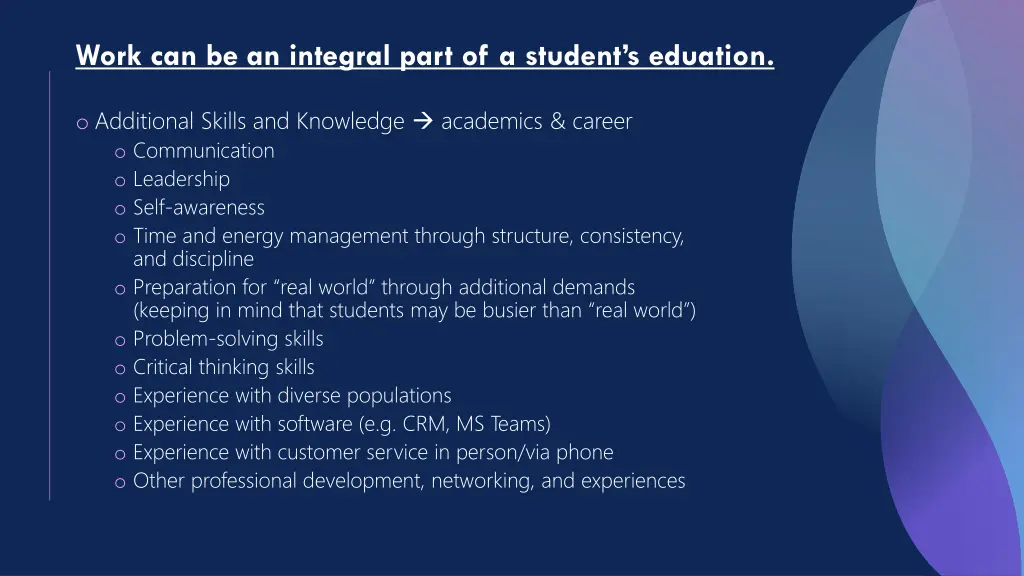 Work can be an integral part of a student's eduation.

o Additional Skills and Knowledge → academics & career
o Communication
o Leadership
o Self-awareness
o Time and energy management through structure, consistency, and discipline
o Preparation for "real world" through additional demands (keeping in mind that students may be busier than "real world")
o Problem-solving skills
o Critical thinking skills
o Experience with diverse populations
o Experience with software (e.g. CRM, MS Teams)
o Experience with customer service in person/via phone
o Other professional development, networking, and experiences